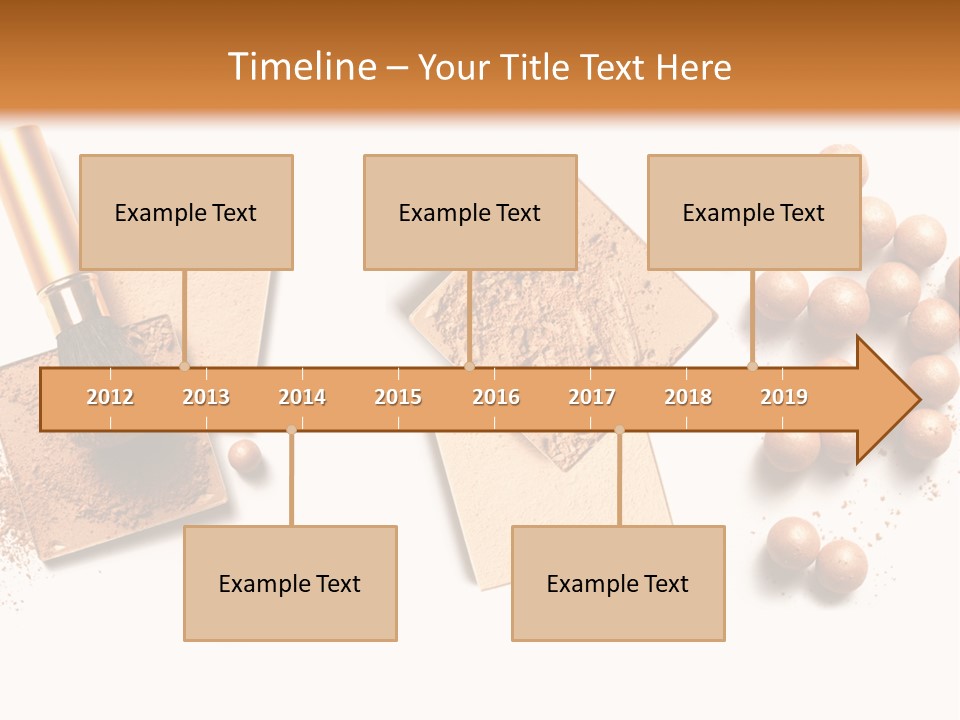 Timeline – Your Title Text Here

Example Text

Example Text

Example Text

2012 2013 2014 2015 2016 2017 2018 2019

Example Text

Example Text